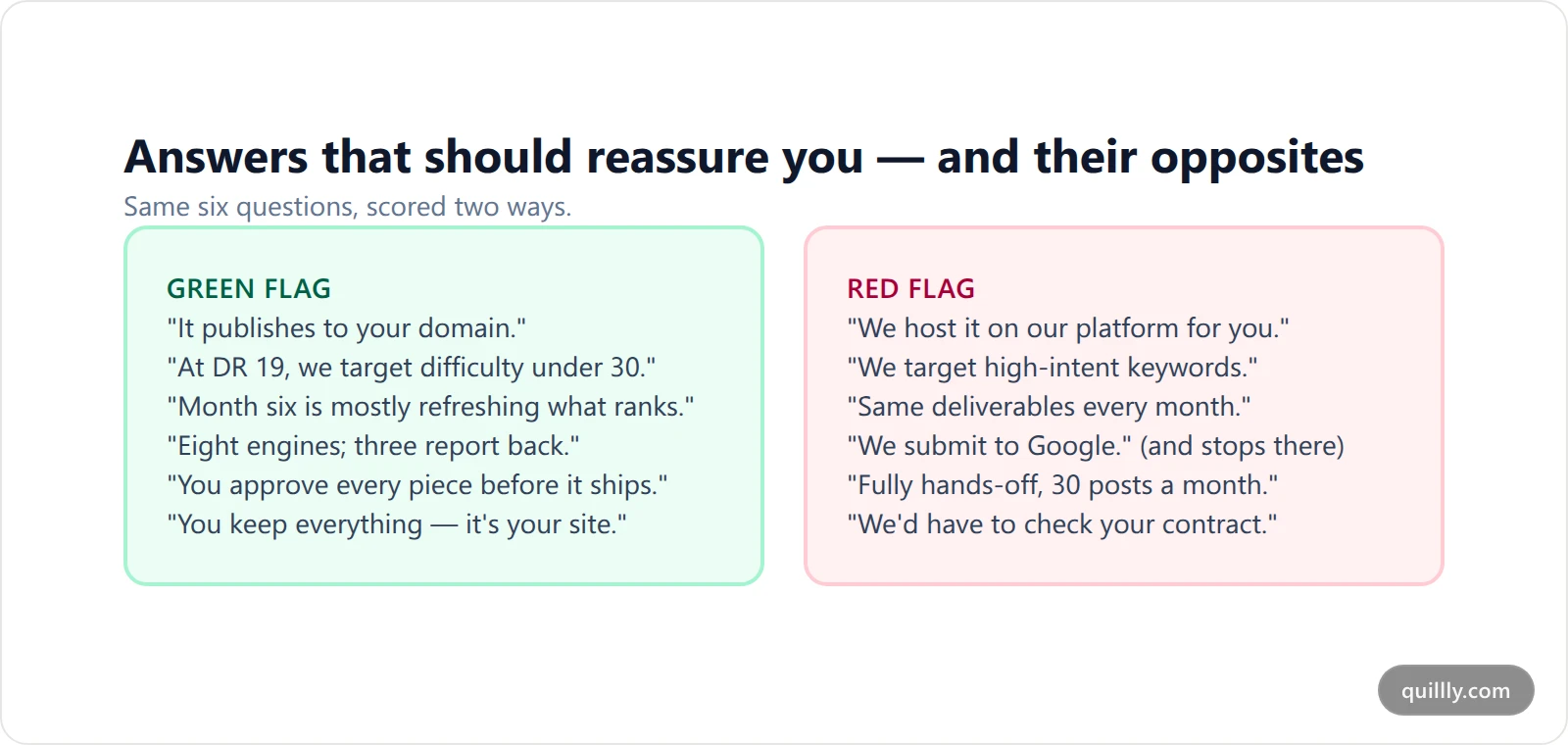 Answers that should reassure you — and their opposites

Same six questions, scored two ways.

GREEN FLAG
"It publishes to your domain."
"At DR 19, we target difficulty under 30."
"Month six is mostly refreshing what ranks."
"Eight engines; three report back."
"You approve every piece before it ships."
"You keep everything — it's your site."

RED FLAG
"We host it on our platform for you."
"We target high-intent keywords."
"Same deliverables every month."
"We submit to Google." (and stops there)
"Fully hands-off, 30 posts a month."
"We'd have to check your contract."

quillly.com